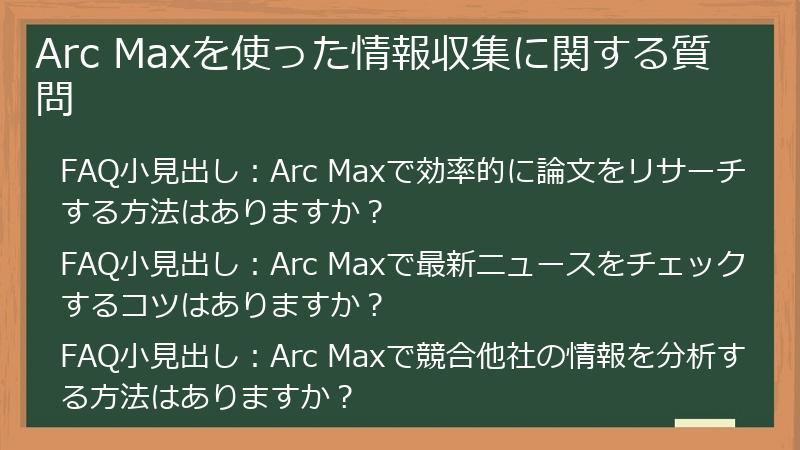 Arc Maxを使った情報収集に関する質問

FAQ小見出し：Arc Maxで効率的に論文をリサーチする方法はありますか？

FAQ小見出し：Arc Maxで最新ニュースをチェックするコツはありますか？

FAQ小見出し：Arc Maxで競合他社の情報を分析する方法はありますか？